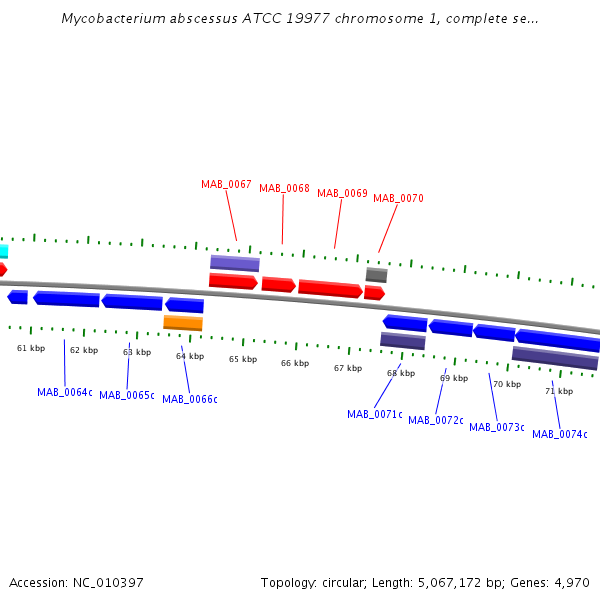 Mycobacterium abscessus ATCC 19977 chromosome 1, complete se...

MAB_0067
MAB_0068
MAB_0069
MAB_0070

61 kbp
62 kbp
63 kbp
64 kbp
65 kbp
66 kbp
67 kbp
68 kbp
69 kbp
70 kbp
71 kbp

MAB_0064c
MAB_0065c
MAB_0066c
MAB_0071c
MAB_0072c
MAB_0073c
MAB_0074c

Accession: NC_010397

Topology: circular; Length: 5,067,172 bp; Genes: 4,970